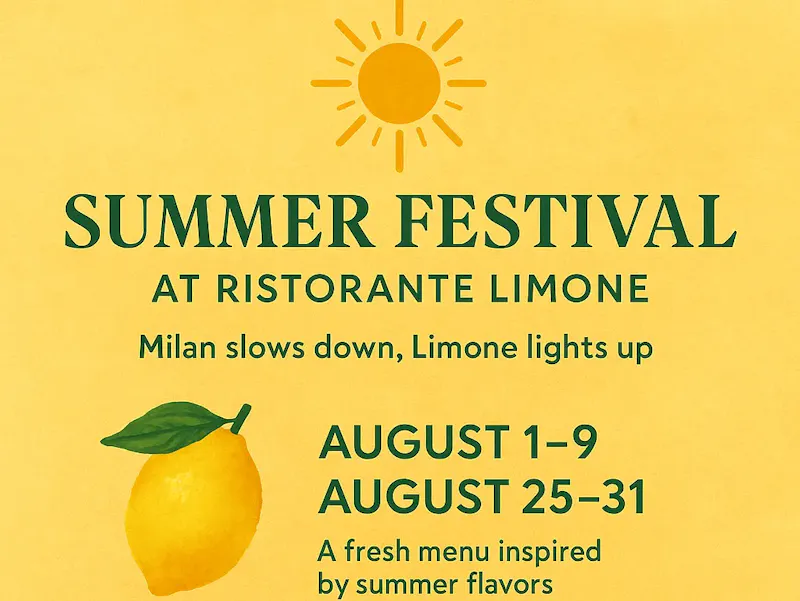 SUMMER FESTIVAL
AT RISTORANTE LIMONE

Milan slows down, Limone lights up

AUGUST 1–9
AUGUST 25–31

A fresh menu inspired by summer flavors